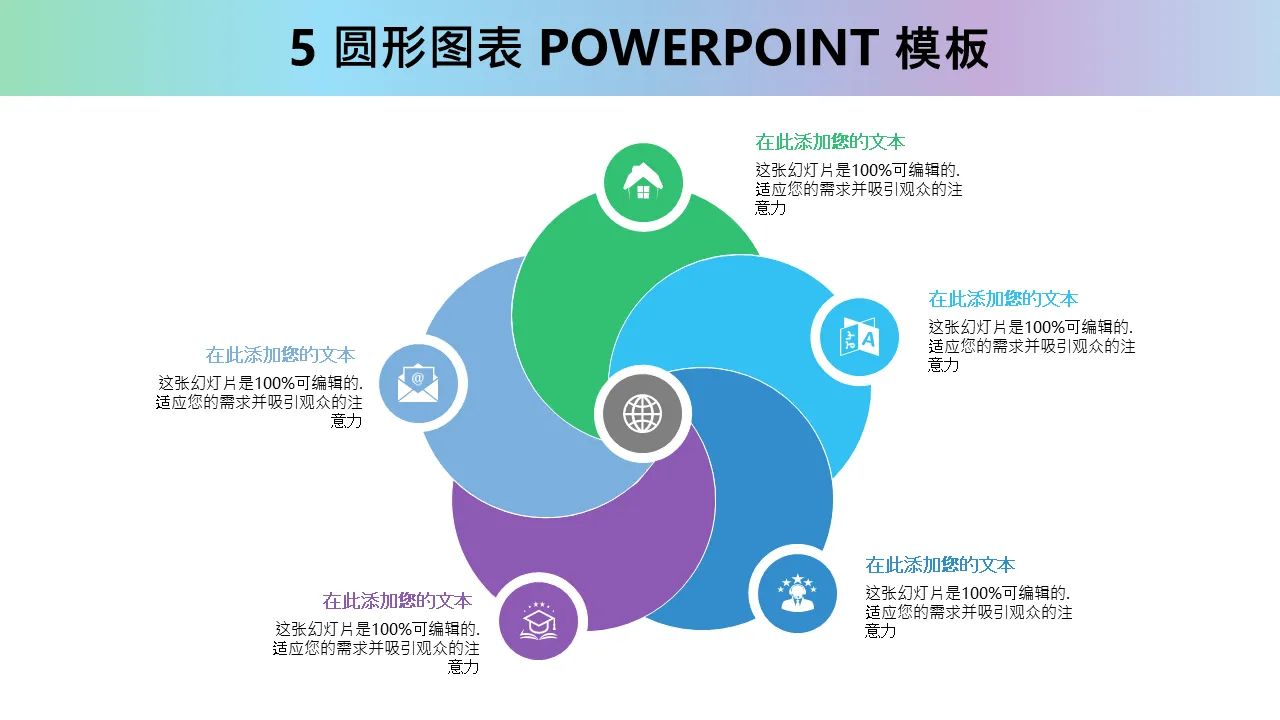 5 圆形图表 POWERPOINT 模板

在此添加您的文本
这张幻灯片是100%可编辑的. 适应您的需求并吸引观众的注意力

在此添加您的文本
这张幻灯片是100%可编辑的. 适应您的需求并吸引观众的注意力

在此添加您的文本
这张幻灯片是100%可编辑的. 适应您的需求并吸引观众的注意力

在此添加您的文本
这张幻灯片是100%可编辑的. 适应您的需求并吸引观众的注意力

在此添加您的文本
这张幻灯片是100%可编辑的. 适应您的需求并吸引观众的注意力